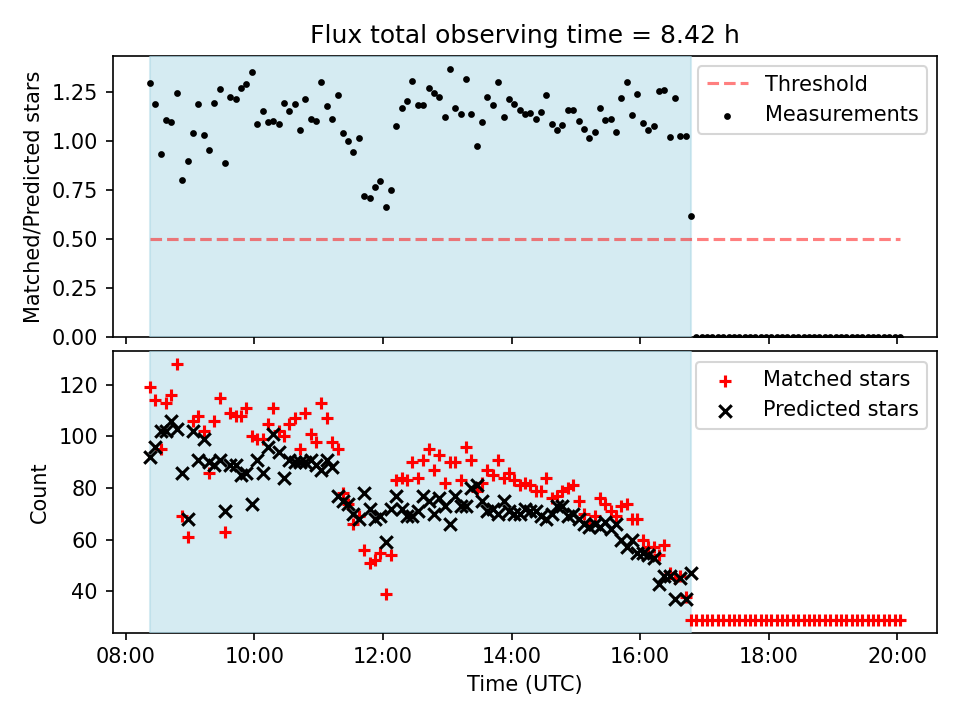 Flux total observing time = 8.42 h

Matched/Predicted stars

1.25
1.00
0.75
0.50
0.25
0.00

Threshold
Measurements

Count

120
100
80
60
40

Matched stars
Predicted stars

08:00
10:00
12:00
14:00
16:00
18:00
20:00

Time (UTC)